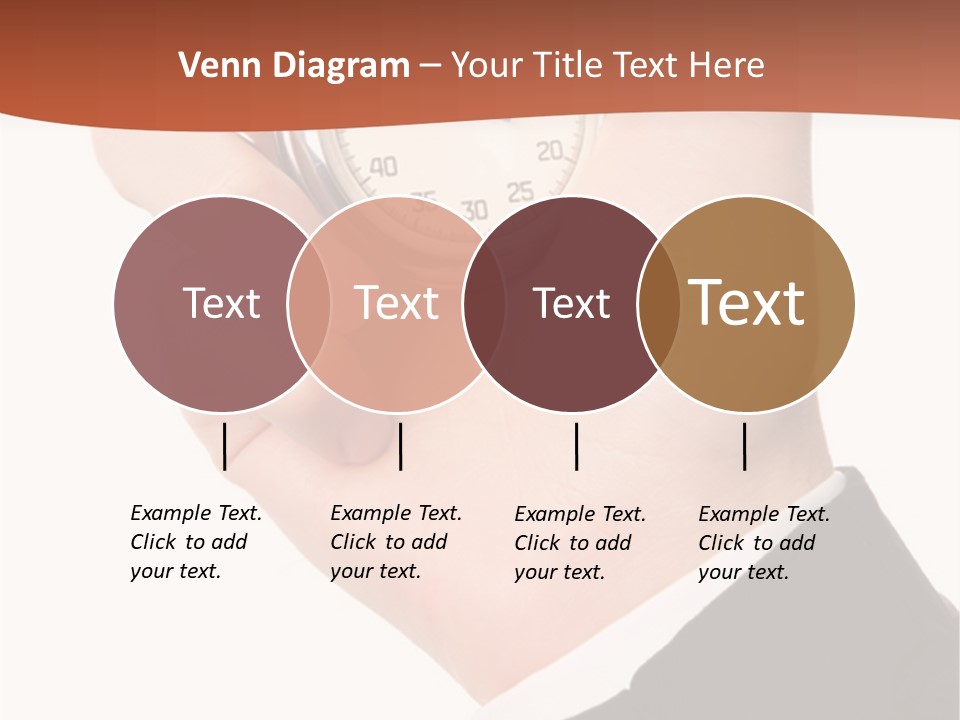 Venn Diagram – Your Title Text Here

40 20 35 30 25

Text

Text

Text

Text

Example Text. Click to add your text.

Example Text. Click to add your text.

Example Text. Click to add your text.

Example Text. Click to add your text.